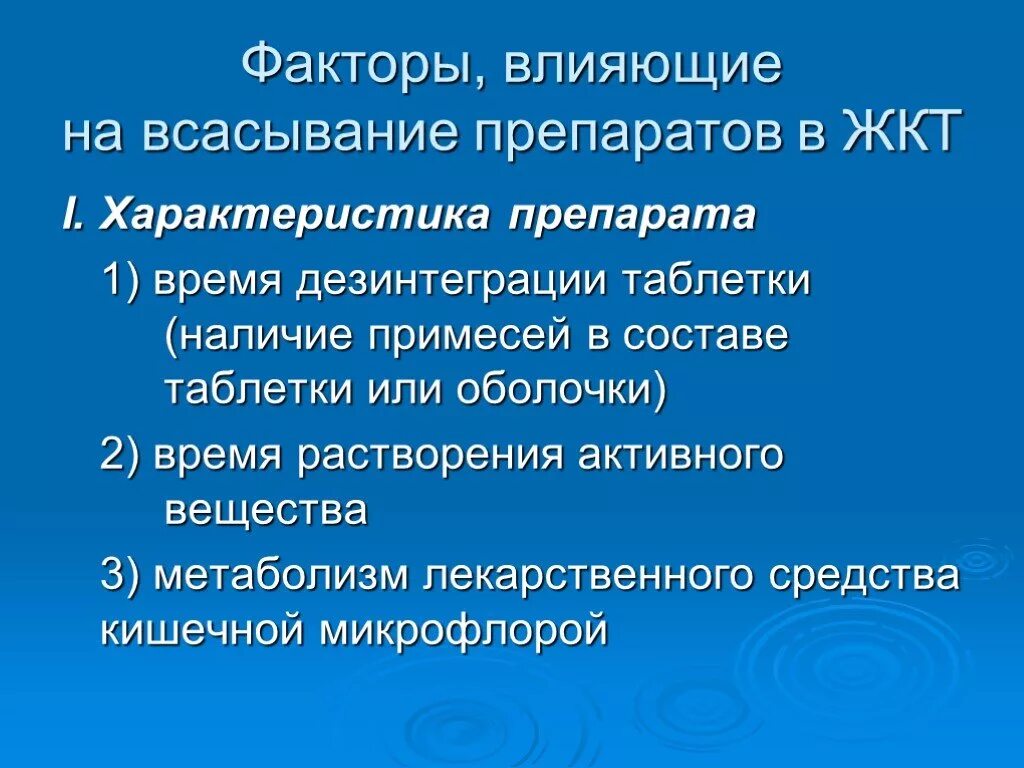 Факторы, влияющие на всасывание препаратов в ЖКТ

I. Характеристика препарата

1) время дезинтеграции таблетки (наличие примесей в составе таблетки или оболочки)

2) время растворения активного вещества

3) метаболизм лекарственного средства кишечной микрофлорой